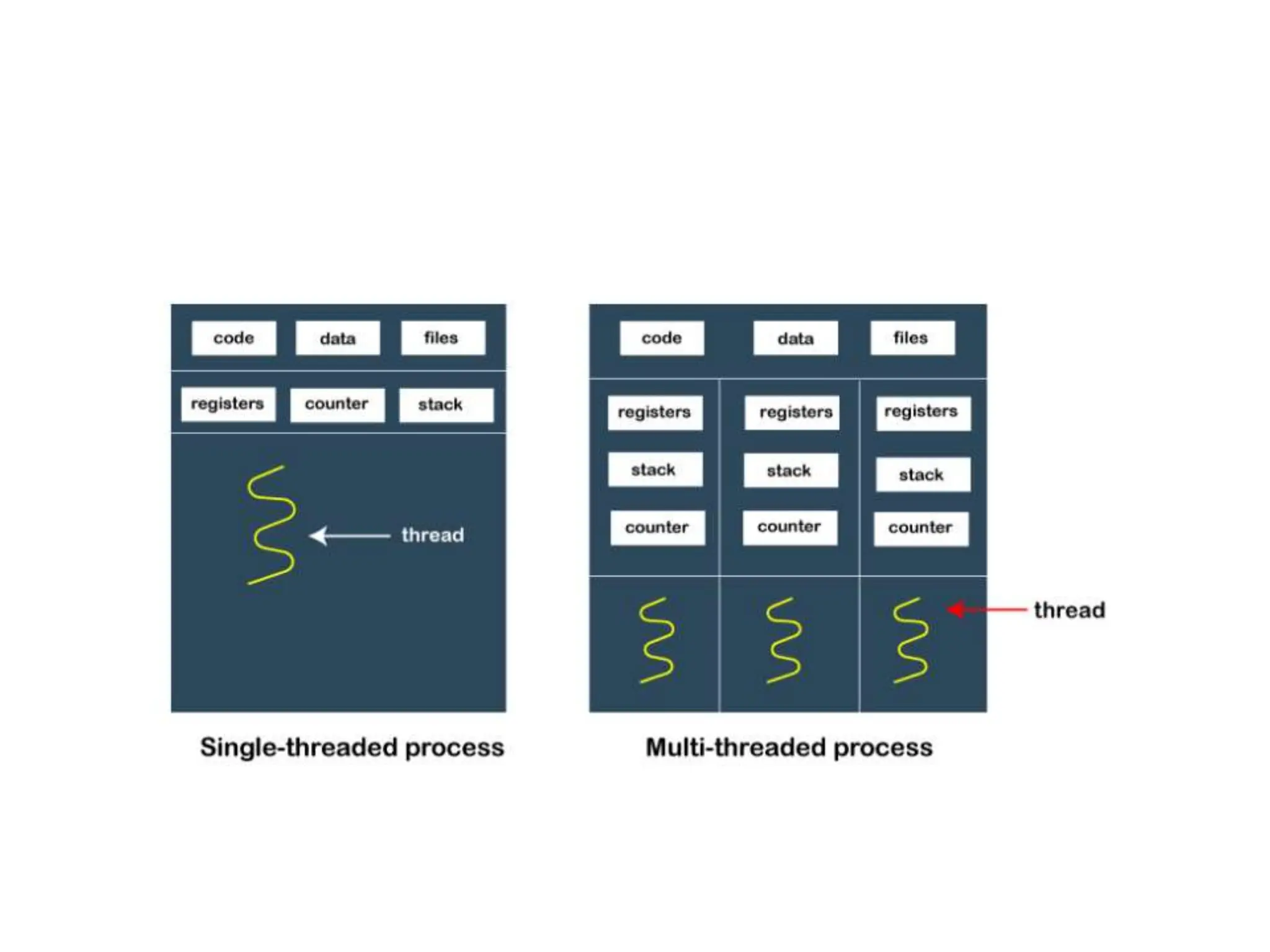 code data files

registers counter stack

thread

Single-threaded process

code data files

registers registers registers

stack stack stack

counter counter counter

thread

Multi-threaded process